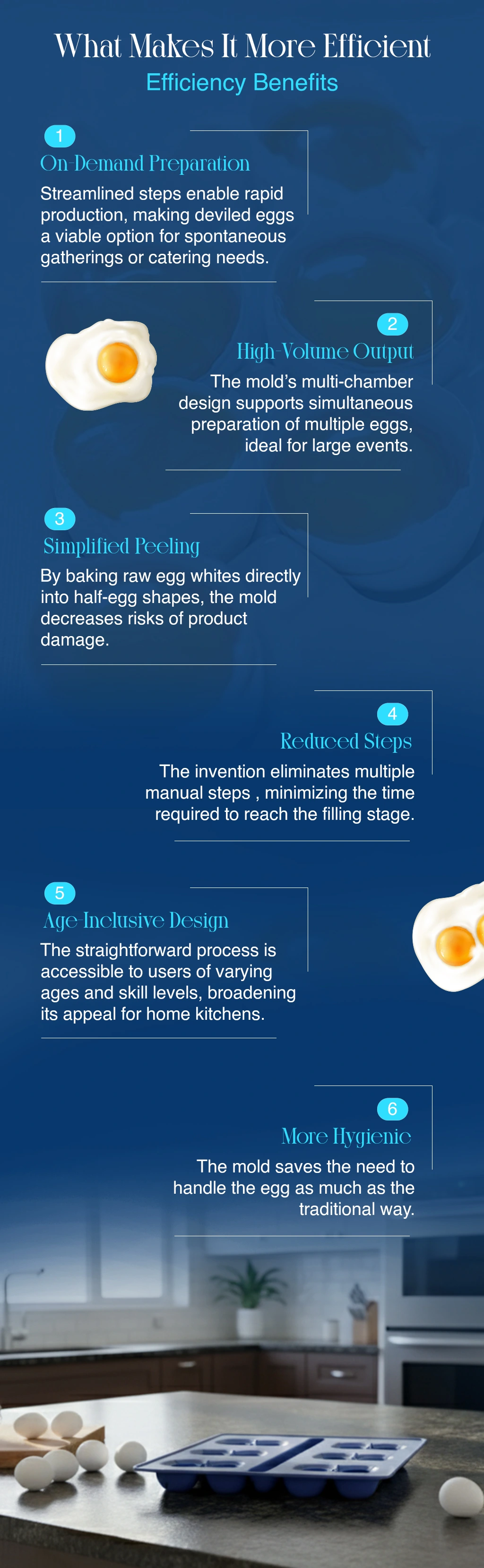 What Makes It More Efficient

Efficiency Benefits

1

On-Demand Preparation

Streamlined steps enable rapid production, making deviled eggs a viable option for spontaneous gatherings or catering needs.

2

High-Volume Output

The mold's multi-chamber design supports simultaneous preparation of multiple eggs, ideal for large events.

3

Simplified Peeling

By baking raw egg whites directly into half-egg shapes, the mold decreases risks of product damage.

4

Reduced Steps

The invention eliminates multiple manual steps , minimizing the time required to reach the filling stage.

5

Age-Inclusive Design

The straightforward process is accessible to users of varying ages and skill levels, broadening its appeal for home kitchens.

6

More Hygienic

The mold saves the need to handle the egg as much as the traditional way.